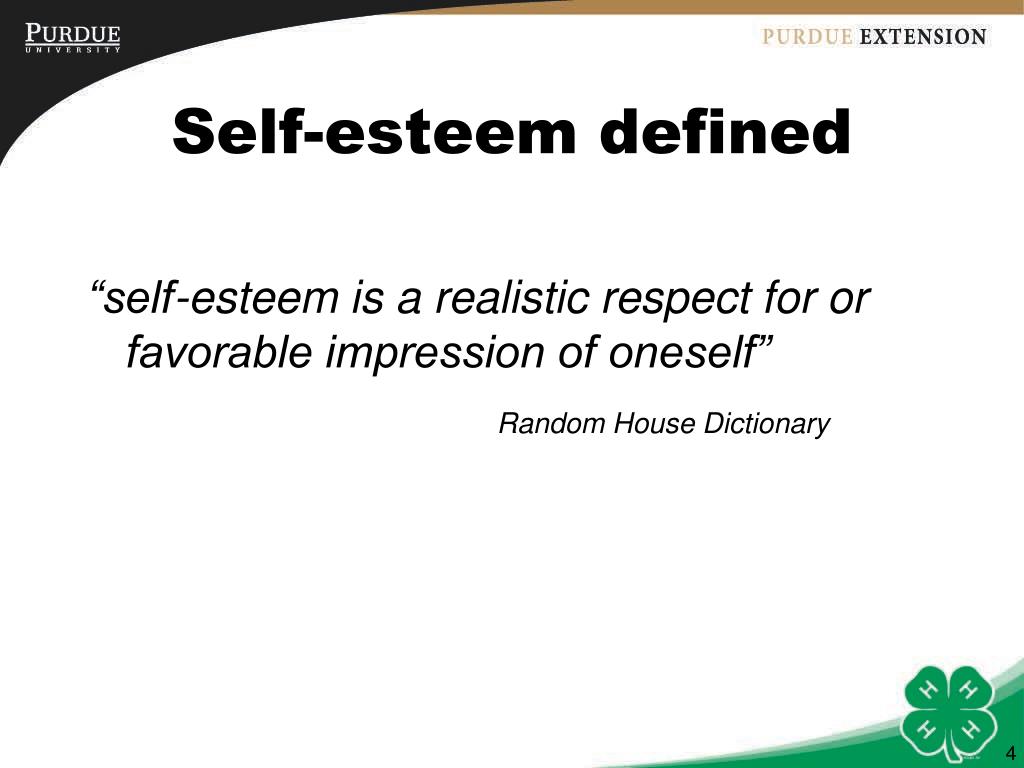 PURDUE
UNIVERSITY

PURDUE EXTENSION

Self-esteem defined

“self-esteem is a realistic respect for or favorable impression of oneself”

Random House Dictionary

H H H H

4